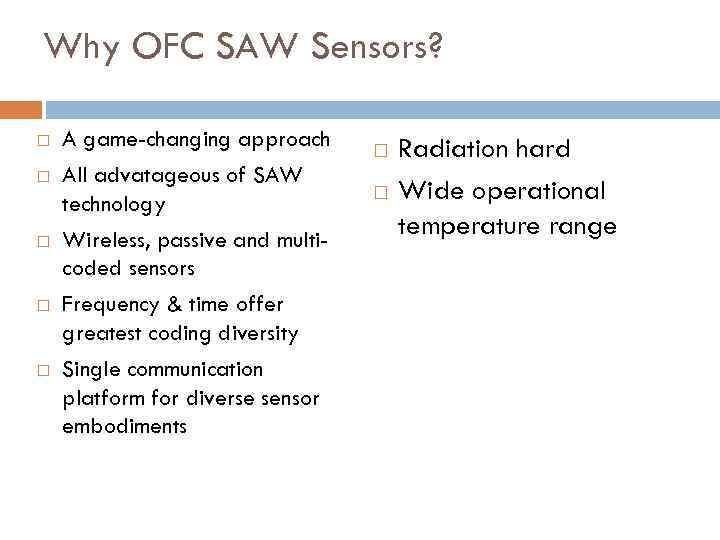 Why OFC SAW Sensors?

□ A game-changing approach
□ All advatageous of SAW technology
□ Wireless, passive and multi-coded sensors
□ Frequency & time offer greatest coding diversity
□ Single communication platform for diverse sensor embodiments

□ Radiation hard
□ Wide operational temperature range